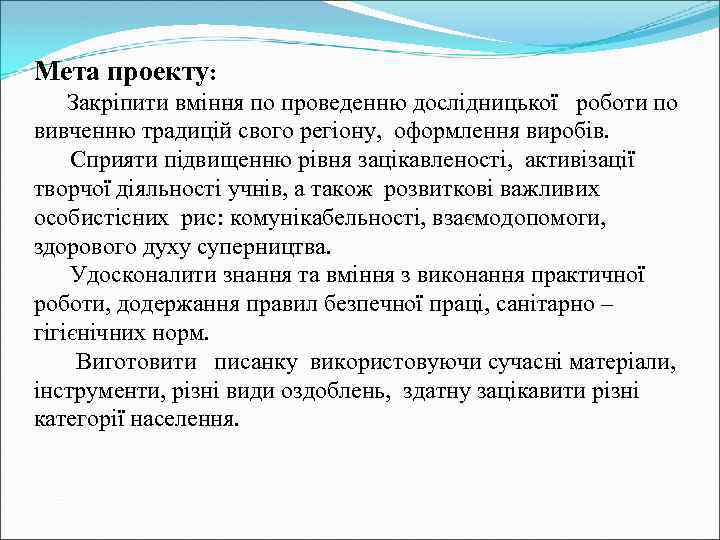 Мета проекту:

Закріпити вміння по проведенню дослідницької роботи по вивченню традицій свого регіону, оформлення виробів.

Сприяти підвищенню рівня зацікавленості, активізації творчої діяльності учнів, а також розвиткові важливих особистісних рис: комунікабельності, взаємодопомоги, здорового духу суперництва.

Удосконалити знання та вміння з виконання практичної роботи, додержання правил безпечної праці, санітарно – гігієнічних норм.

Виготовити писанку використовуючи сучасні матеріали, інструменти, різні види оздоблень, здатну зацікавити різні категорії населення.